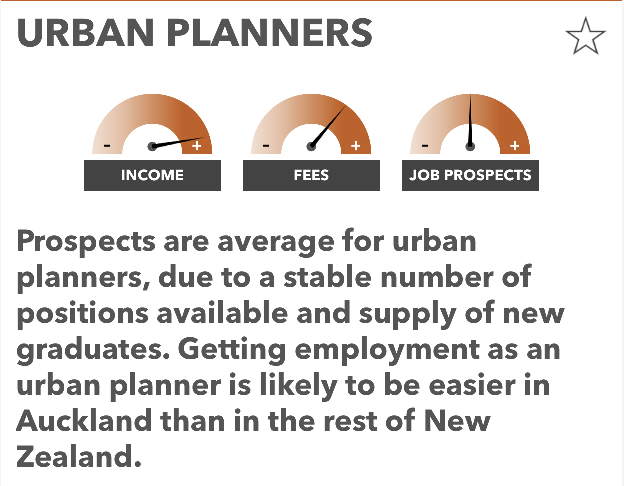 URBAN PLANNERS

- +
INCOME

- +
FEES

- +
JOB PROSPECTS

Prospects are average for urban planners, due to a stable number of positions available and supply of new graduates. Getting employment as an urban planner is likely to be easier in Auckland than in the rest of New Zealand.